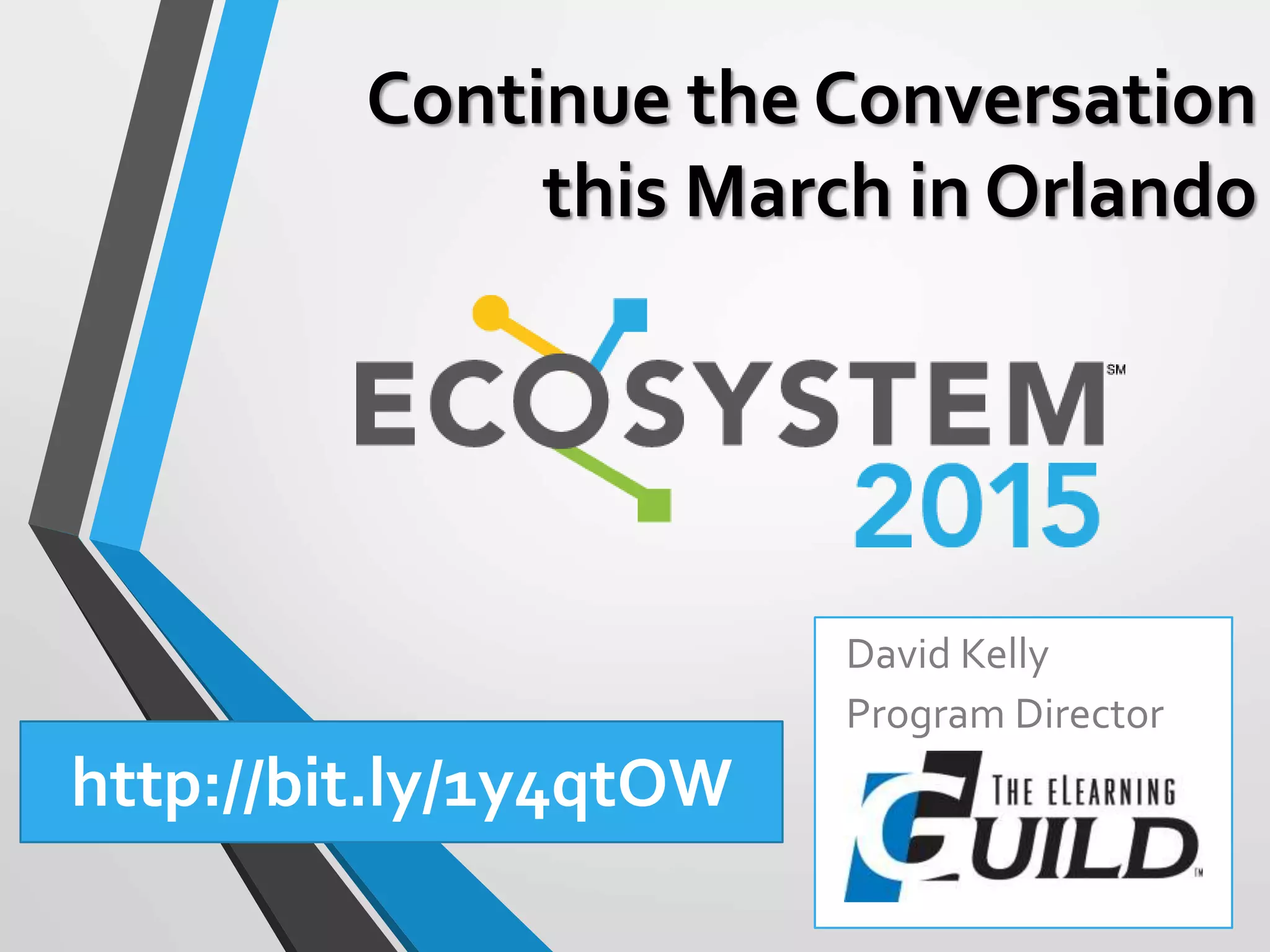 Continue the Conversation this March in Orlando

ECOSYSTEM℠ 2015

http://bit.ly/1y4qtOW

David Kelly
Program Director

THE ELEARNING GUILD™